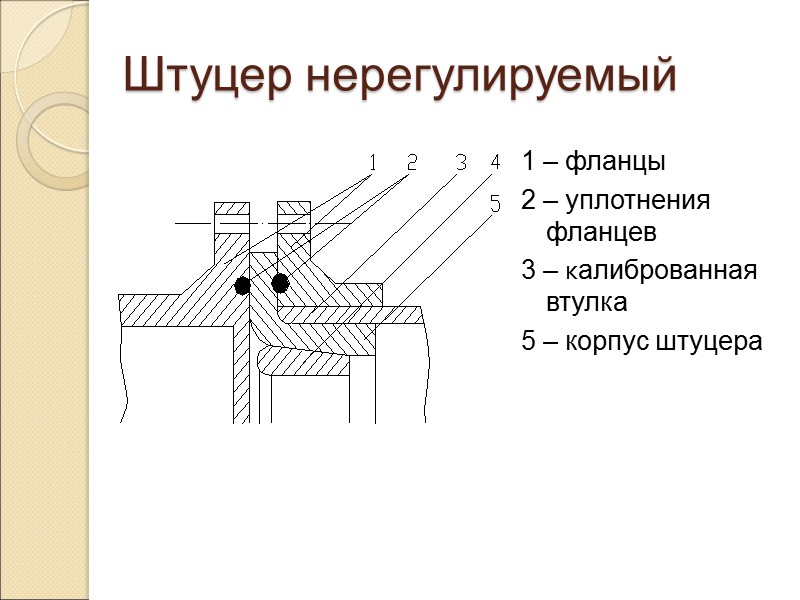 Штуцер нерегулируемый

1 2 3 4 5

1 – фланцы

2 – уплотнения фланцев

3 – калиброванная втулка

5 – корпус штуцера